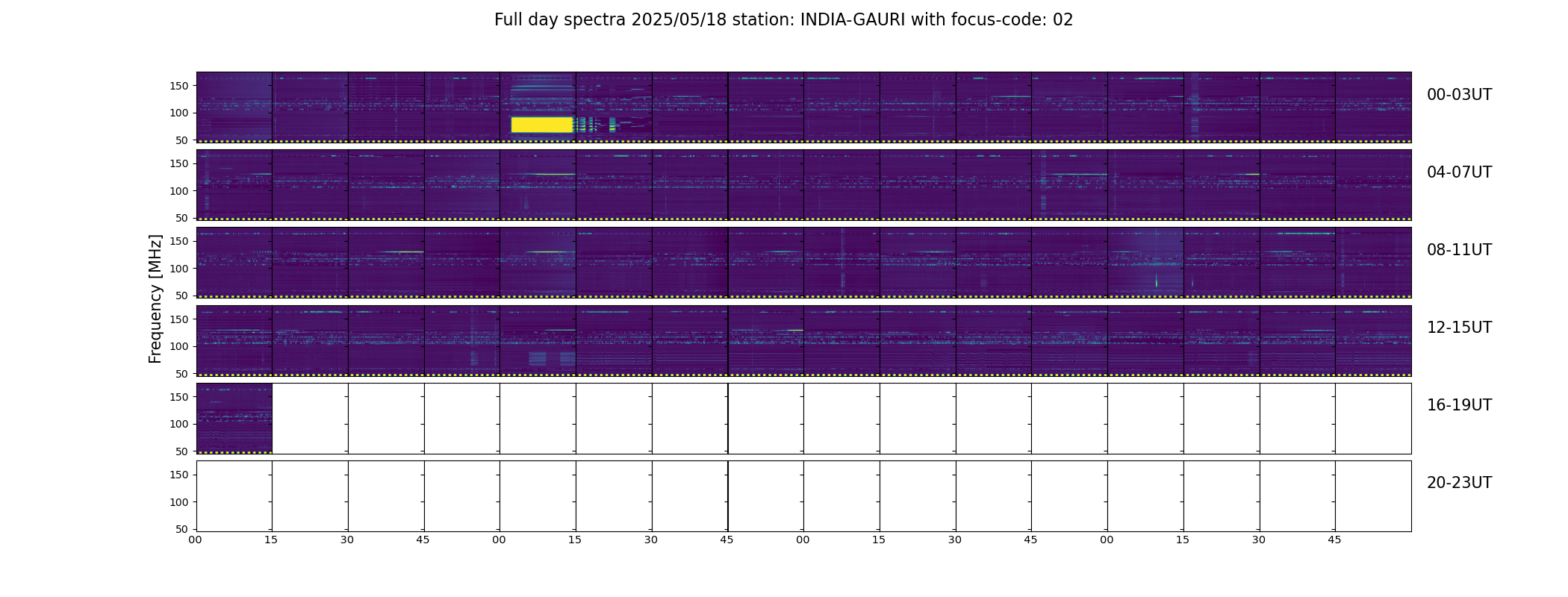 Full day spectra 2025/05/18 station: INDIA-GAURI with focus-code: 02

Frequency [MHz]

150
100
50

00-03UT

150
100
50

04-07UT

150
100
50

08-11UT

150
100
50

12-15UT

150
100
50

16-19UT

150
100
50

20-23UT

00 15 30 45 00 15 30 45 00 15 30 45 00 15 30 45